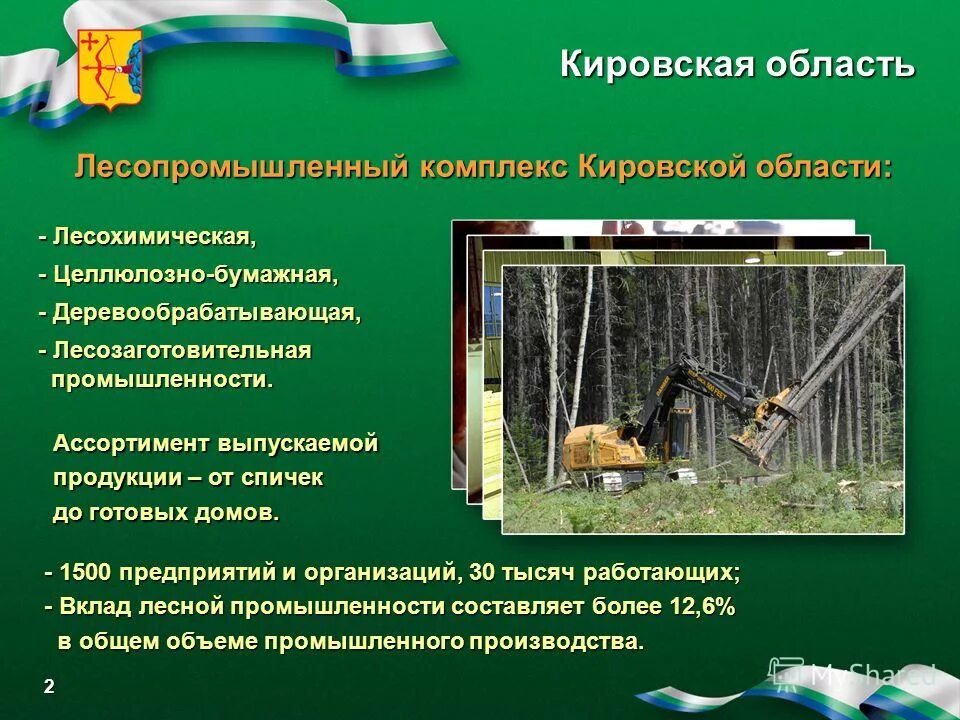 Кировская область

Лесопромышленный комплекс Кировской области:

- Лесохимическая,
- Целлюлозно-бумажная,
- Деревообрабатывающая,
- Лесозаготовительная промышленности.

Ассортимент выпускаемой продукции – от спичек до готовых домов.

- 1500 предприятий и организаций, 30 тысяч работающих;
- Вклад лесной промышленности составляет более 12,6% в общем объеме промышленного производства.

2

MyShared